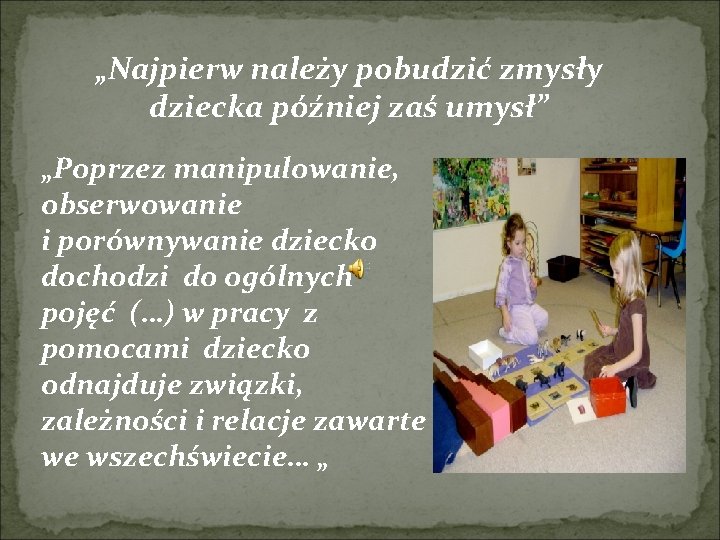 „Najpierw należy pobudzić zmysły dziecka później zaś umysł”

„Poprzez manipulowanie, obserwowanie i porównywanie dziecko dochodzi do ogólnych pojęć (…) w pracy z pomocami dziecko odnajduje związki, zależności i relacje zawarte we wszechświecie… „